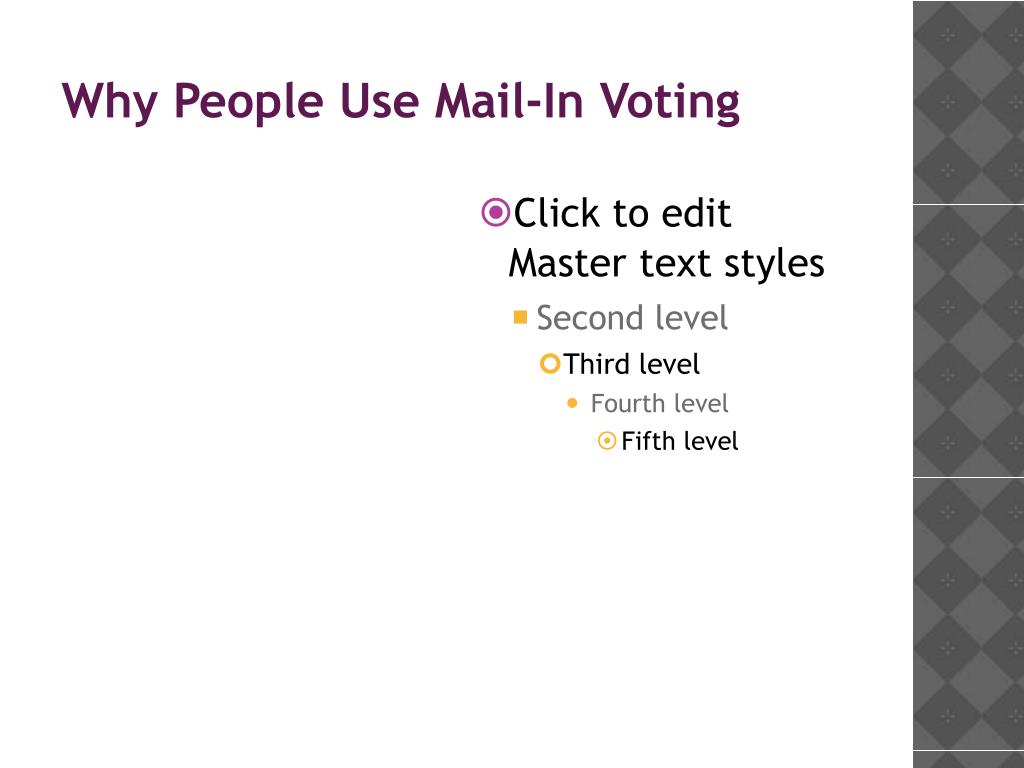 Why People Use Mail-In Voting

Click to edit Master text styles

Second level

Third level

Fourth level

Fifth level